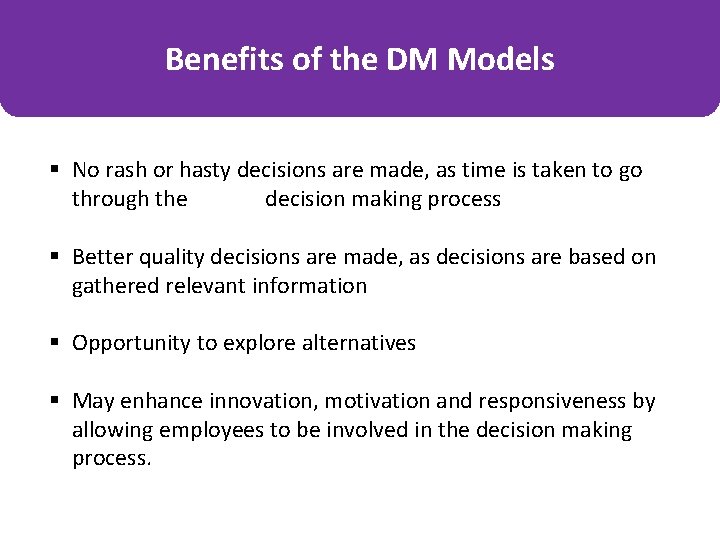 Benefits of the DM Models

▪ No rash or hasty decisions are made, as time is taken to go through the decision making process

▪ Better quality decisions are made, as decisions are based on gathered relevant information

▪ Opportunity to explore alternatives

▪ May enhance innovation, motivation and responsiveness by allowing employees to be involved in the decision making process.